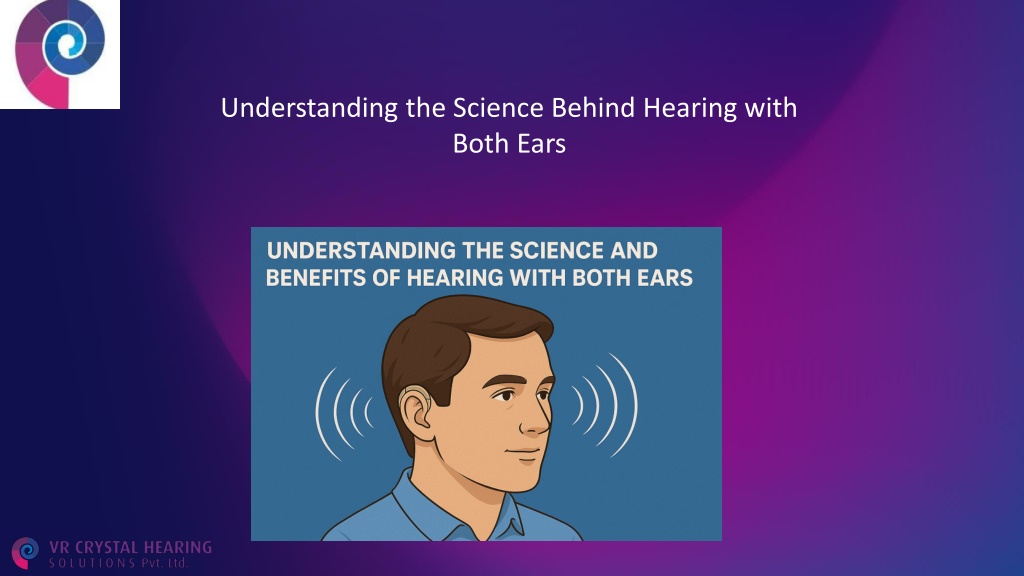 Understanding the Science Behind Hearing with Both Ears

UNDERSTANDING THE SCIENCE AND BENEFITS OF HEARING WITH BOTH EARS

VR CRYSTAL HEARING
SOLUTIONS Pvt. Ltd.